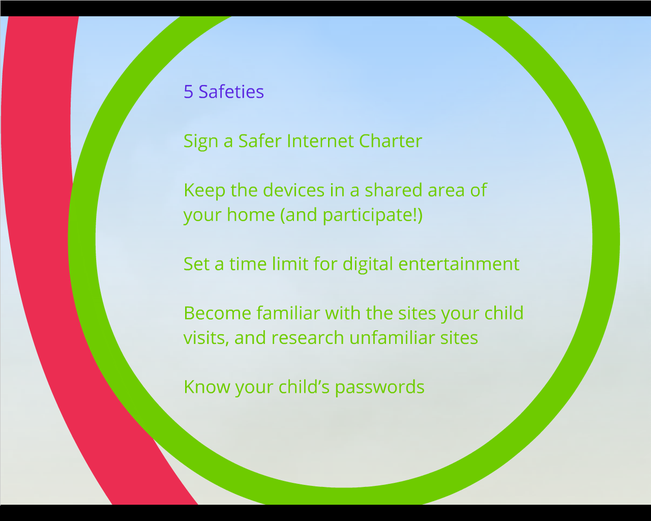 5 Safeties

Sign a Safer Internet Charter

Keep the devices in a shared area of your home (and participate!)

Set a time limit for digital entertainment

Become familiar with the sites your child visits, and research unfamiliar sites

Know your child's passwords